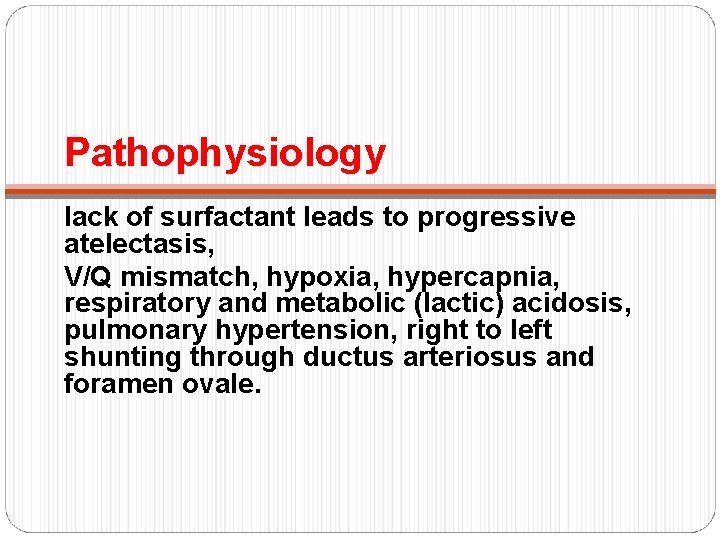 Pathophysiology

lack of surfactant leads to progressive atelectasis,

V/Q mismatch, hypoxia, hypercapnia, respiratory and metabolic (lactic) acidosis, pulmonary hypertension, right to left shunting through ductus arteriosus and foramen ovale.